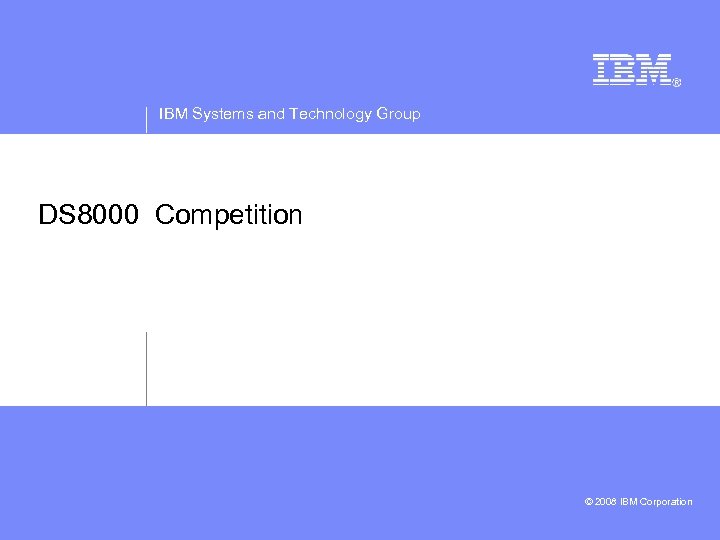 IBM®

IBM Systems and Technology Group

DS8000 Competition

© 2008 IBM Corporation